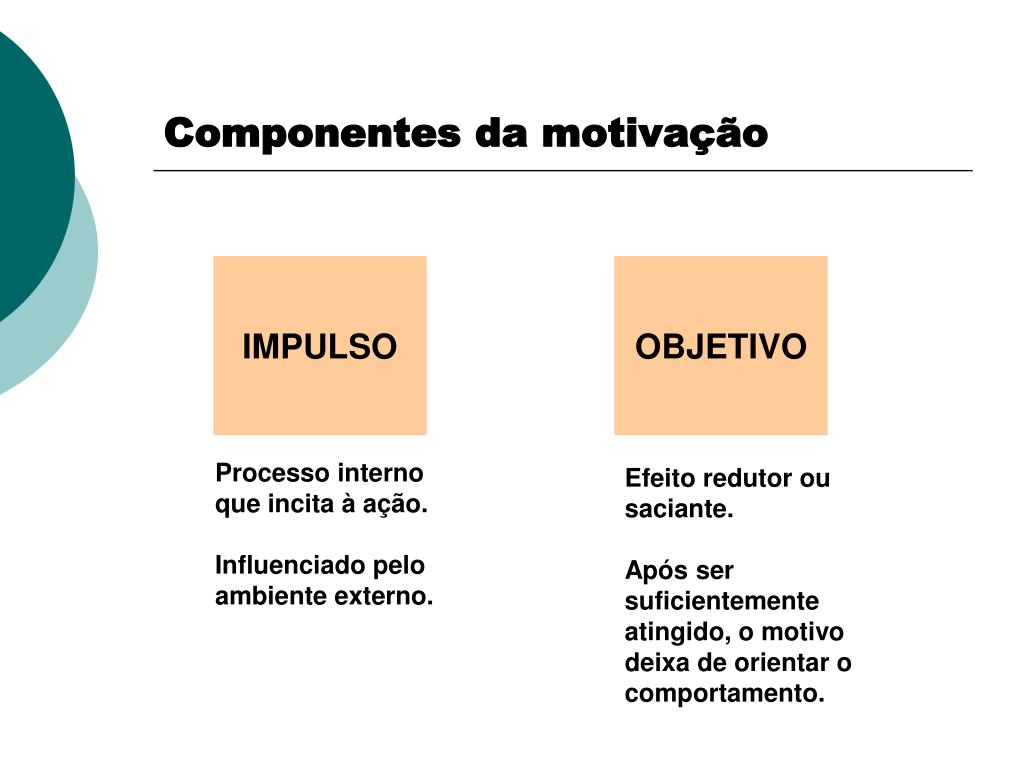 Componentes da motivação

IMPULSO

Processo interno que incita à ação.

Influenciado pelo ambiente externo.

OBJETIVO

Efeito redutor ou saciante.

Após ser suficientemente atingido, o motivo deixa de orientar o comportamento.